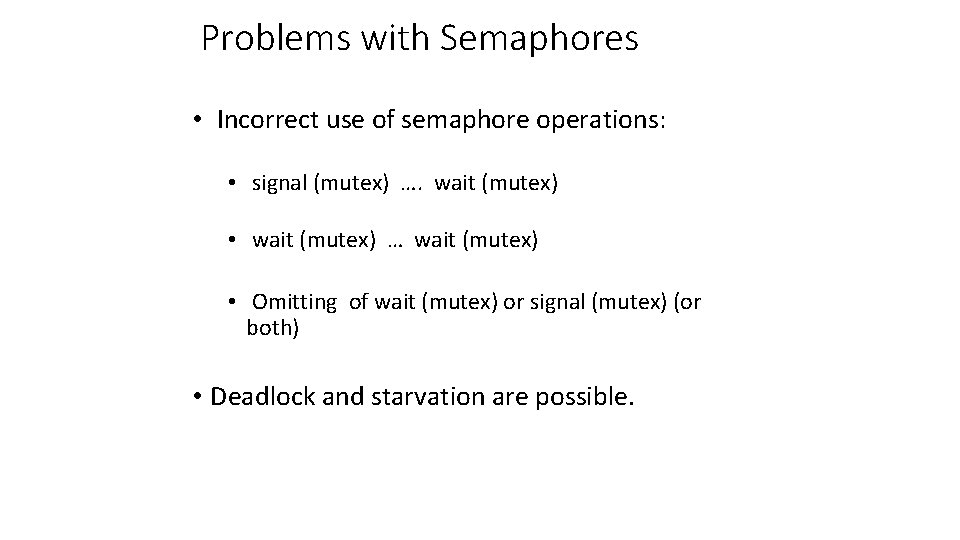 Problems with Semaphores

• Incorrect use of semaphore operations:

• signal (mutex) …. wait (mutex)

• wait (mutex) … wait (mutex)

• Omitting of wait (mutex) or signal (mutex) (or both)

• Deadlock and starvation are possible.